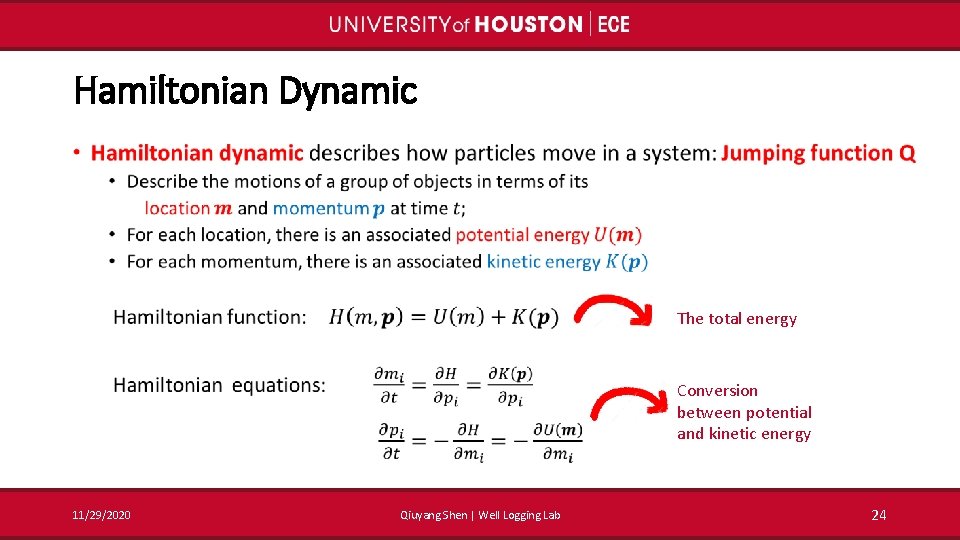 UNIVERSITY of HOUSTON | ECE

Hamiltonian Dynamic

• Hamiltonian dynamic describes how particles move in a system: Jumping function Q
  • Describe the motions of a group of objects in terms of its location $\boldsymbol{m}$ and momentum $\boldsymbol{p}$ at time $t$;
  • For each location, there is an associated potential energy $U(\boldsymbol{m})$
  • For each momentum, there is an associated kinetic energy $K(\boldsymbol{p})$

Hamiltonian function: $H(m, \boldsymbol{p}) = U(m) + K(\boldsymbol{p})$

The total energy

Hamiltonian equations: $\frac{\partial m_i}{\partial t} = \frac{\partial H}{\partial p_i} = \frac{\partial K(\boldsymbol{p})}{\partial p_i}$

$\frac{\partial p_i}{\partial t} = -\frac{\partial H}{\partial m_i} = -\frac{\partial U(\boldsymbol{m})}{\partial m_i}$

Conversion between potential and kinetic energy

11/29/2020

Qiuyang Shen | Well Logging Lab

24